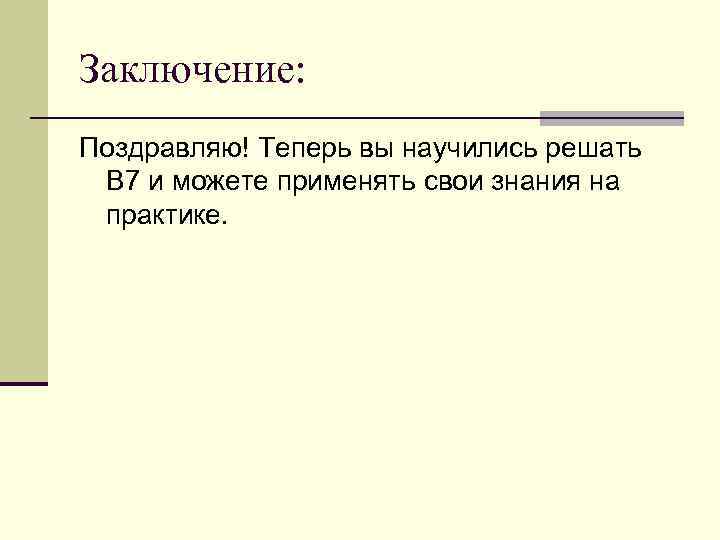 Заключение:

Поздравляю! Теперь вы научились решать В7 и можете применять свои знания на практике.